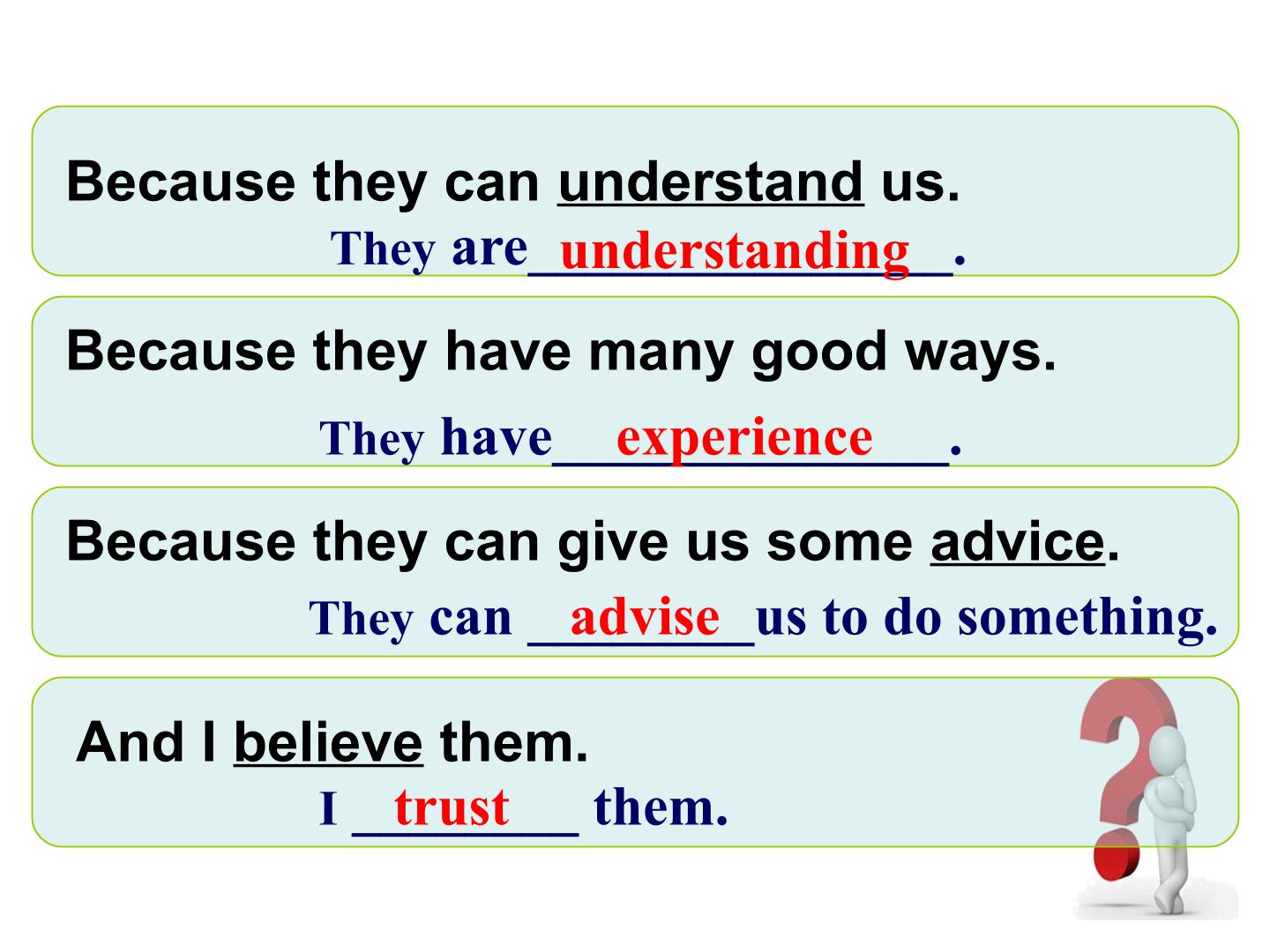 Because they can understand us.

They are understanding.

Because they have many good ways.

They have experience.

Because they can give us some advice.

They can advise us to do something.

And I believe them.

I trust them.